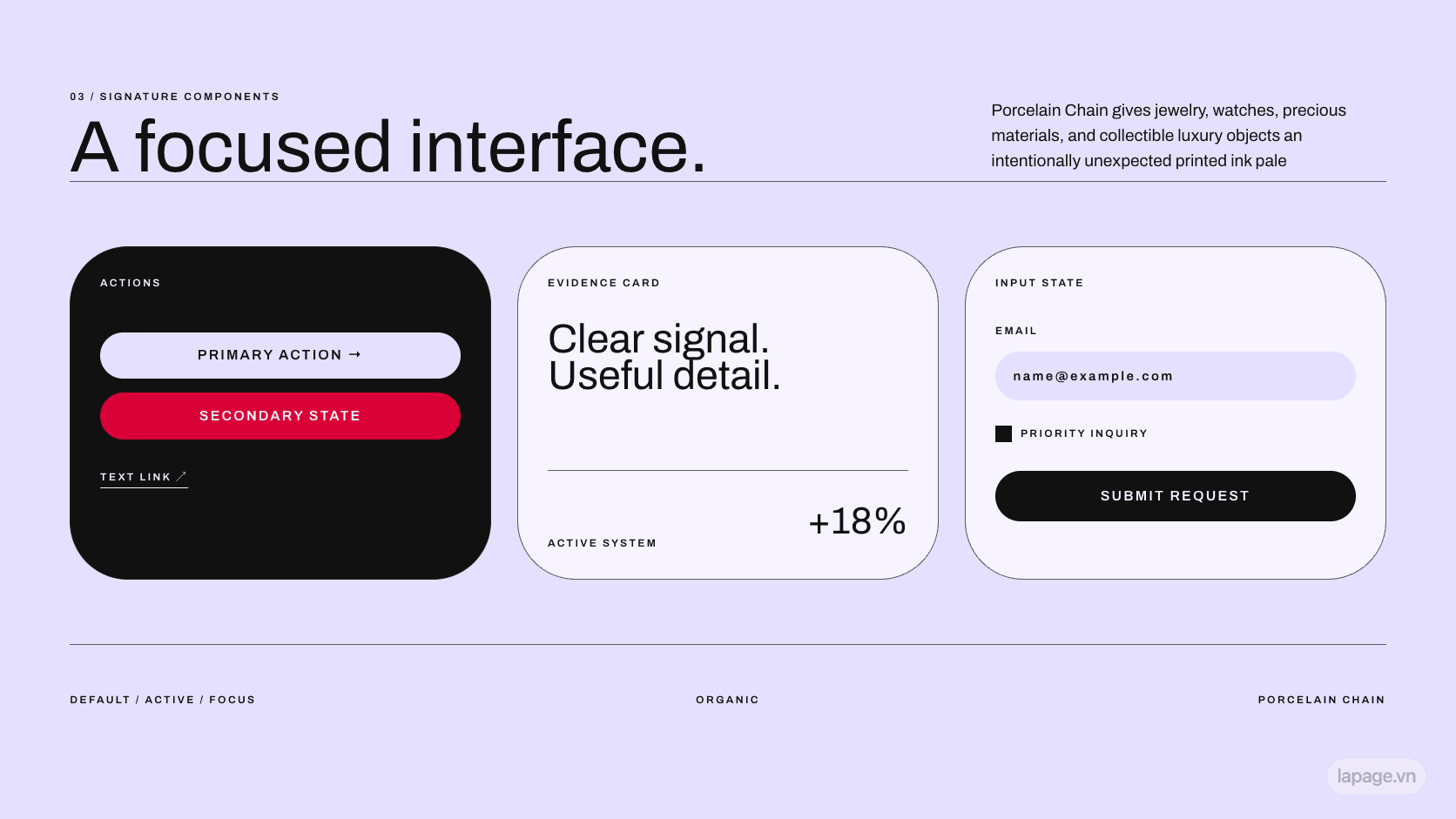 03 / SIGNATURE COMPONENTS

A focused interface.

Porcelain Chain gives jewelry, watches, precious materials, and collectible luxury objects an intentionally unexpected printed ink pale

ACTIONS

PRIMARY ACTION →

SECONDARY STATE

TEXT LINK ↗

EVIDENCE CARD

Clear signal.
Useful detail.

ACTIVE SYSTEM

+18%

INPUT STATE

EMAIL

name@example.com

PRIORITY INQUIRY

SUBMIT REQUEST

DEFAULT / ACTIVE / FOCUS

ORGANIC

PORCELAIN CHAIN

lapage.vn